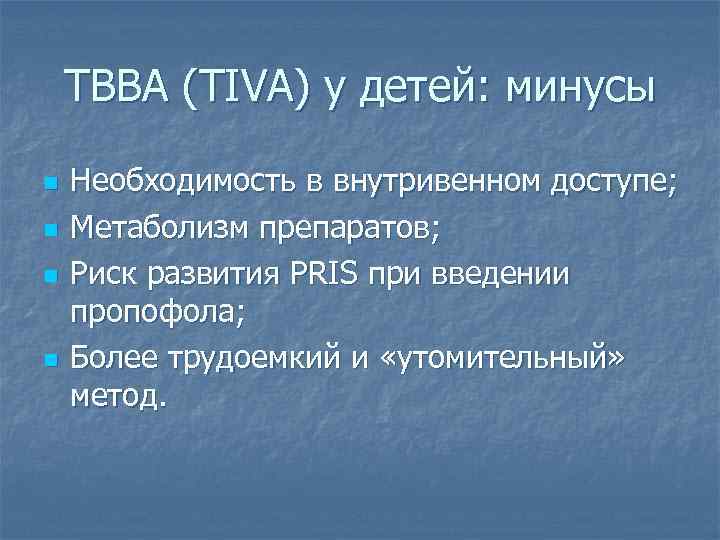 ТВВА (TIVA) у детей: минусы

- Необходимость в внутривенном доступе;
- Метаболизм препаратов;
- Риск развития PRIS при введении пропофола;
- Более трудоемкий и «утомительный» метод.